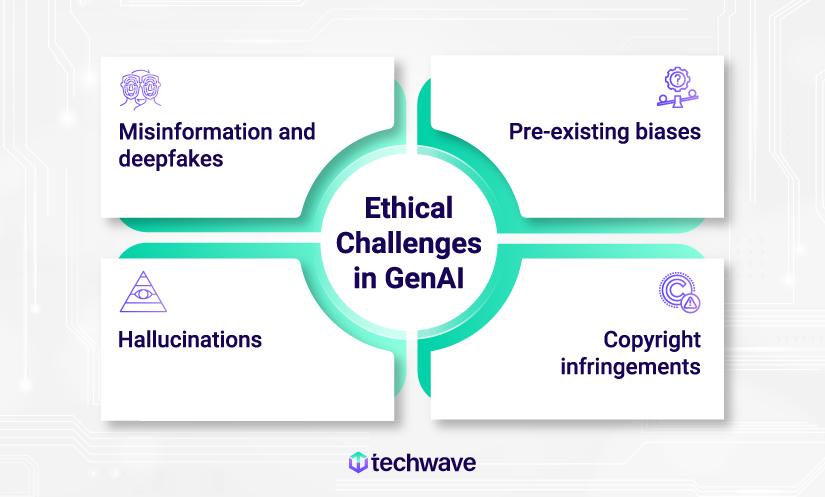 Misinformation and deepfakes

Pre-existing biases

Ethical Challenges in GenAI

Hallucinations

Copyright infringements

techwave